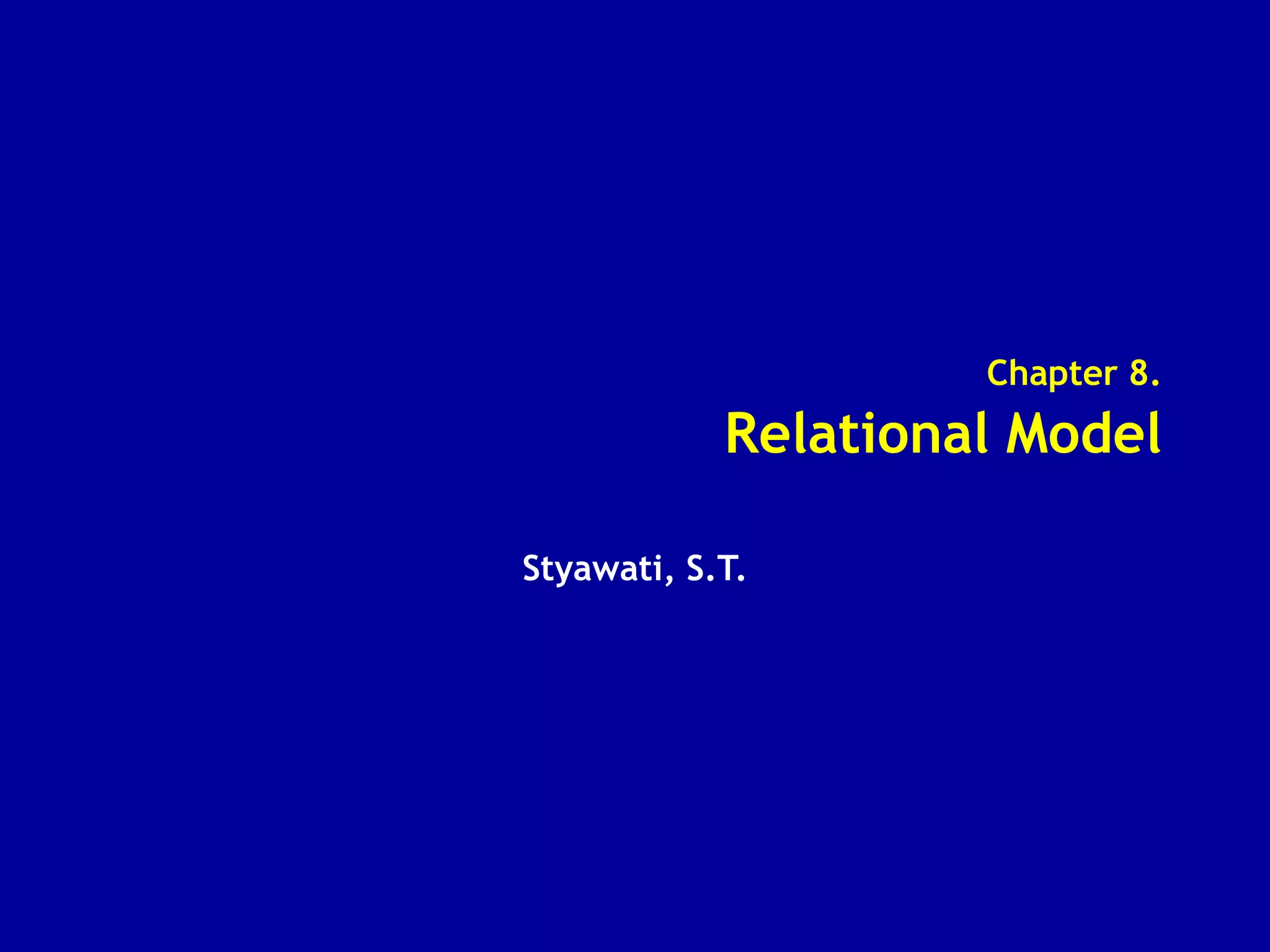 Chapter 8.
Relational Model

Styawati, S.T.